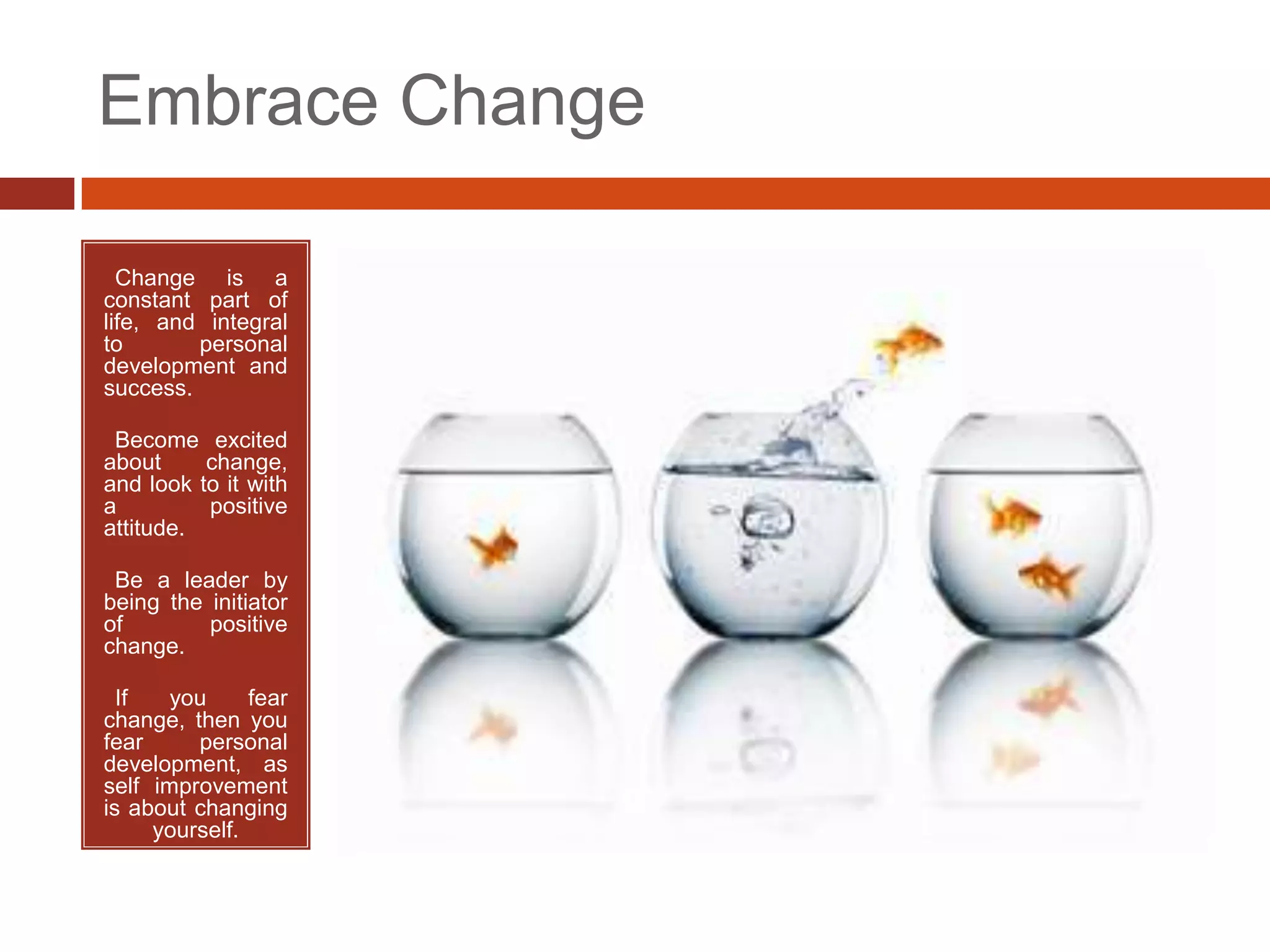 Embrace Change

Change is a constant part of life, and integral to personal development and success.

Become excited about change, and look to it with a positive attitude.

Be a leader by being the initiator of positive change.

If you fear change, then you fear personal development, as self improvement is about changing yourself.